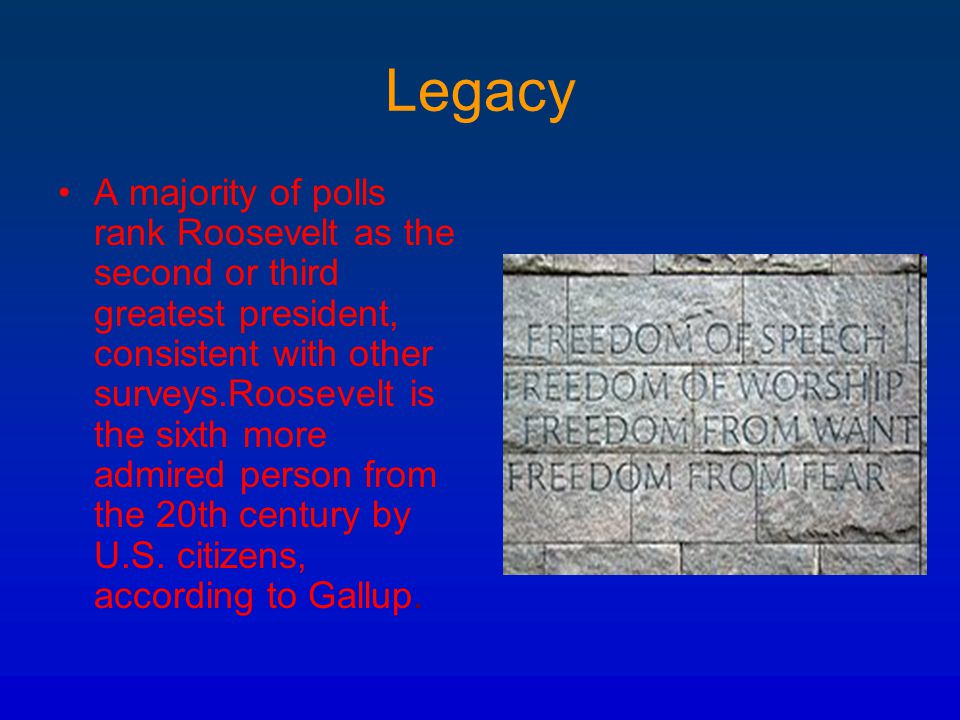 Legacy

• A majority of polls rank Roosevelt as the second or third greatest president, consistent with other surveys.Roosevelt is the sixth more admired person from the 20th century by U.S. citizens, according to Gallup.

FREEDOM OF SPEECH
FREEDOM OF WORSHIP
FREEDOM FROM WANT
FREEDOM FROM FEAR